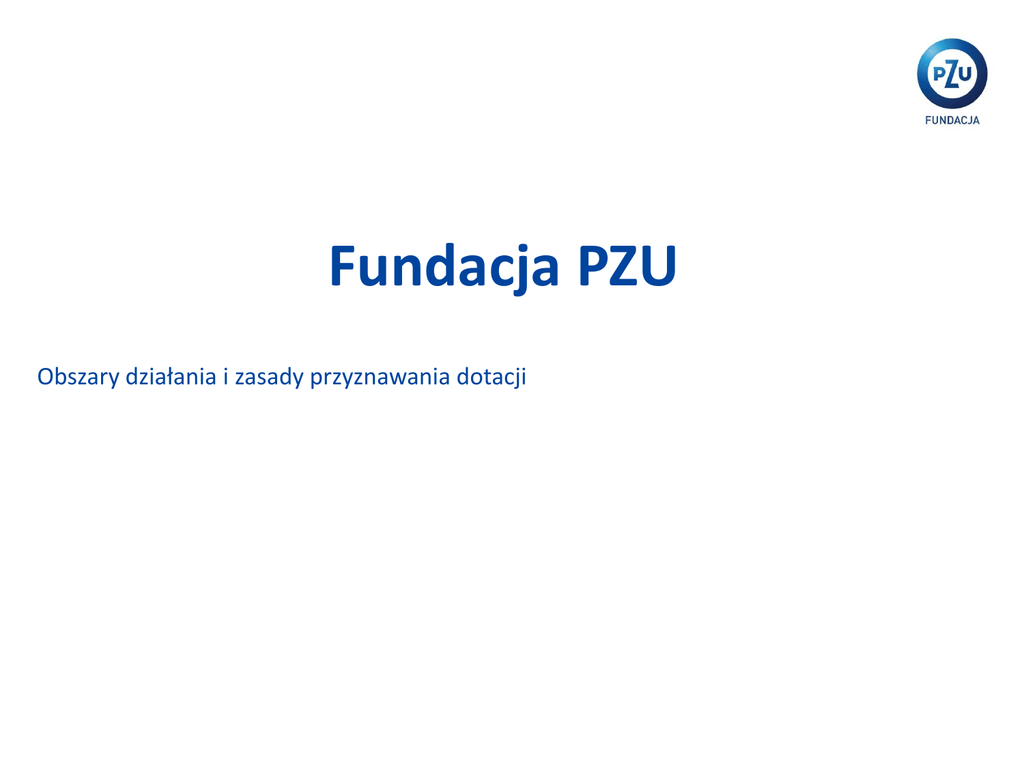 PZU
FUNDACJA

Fundacja PZU

Obszary działania i zasady przyznawania dotacji